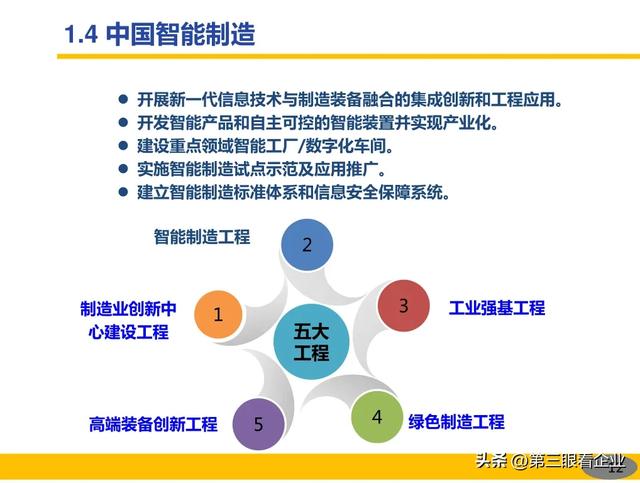 1.4 中国智能制造

● 开展新一代信息技术与制造装备融合的集成创新和工程应用。
● 开发智能产品和自主可控的智能装置并实现产业化。
● 建设重点领域智能工厂/数字化车间。
● 实施智能制造试点示范及应用推广。
● 建立智能制造标准体系和信息安全保障系统。

智能制造工程
2
制造业创新中心建设工程
1
五大工程
3
工业强基工程
高端装备创新工程
5
4
绿色制造工程

头条 @第三眼看企业
12